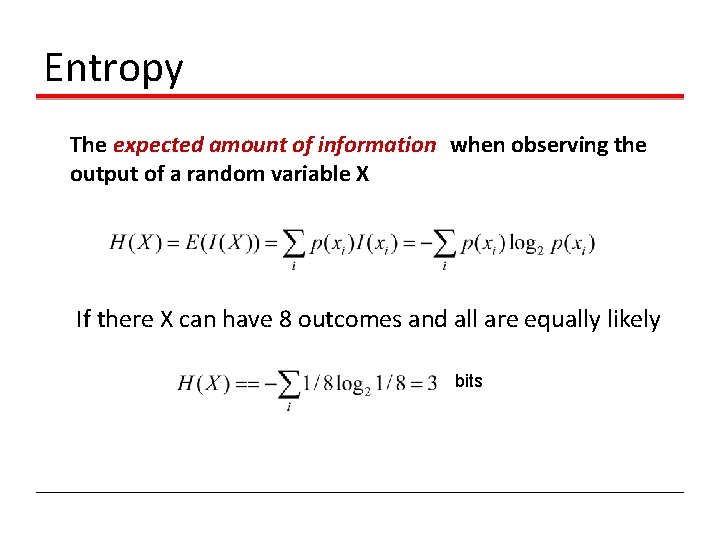 Entropy

The expected amount of information when observing the output of a random variable X

$H(X) = E(I(X)) = \sum_i p(x_i) I(x_i) = -\sum_i p(x_i) \log_2 p(x_i)$

If there X can have 8 outcomes and all are equally likely

$H(X) == -\sum_i 1/8 \log_2 1/8 = 3$ bits